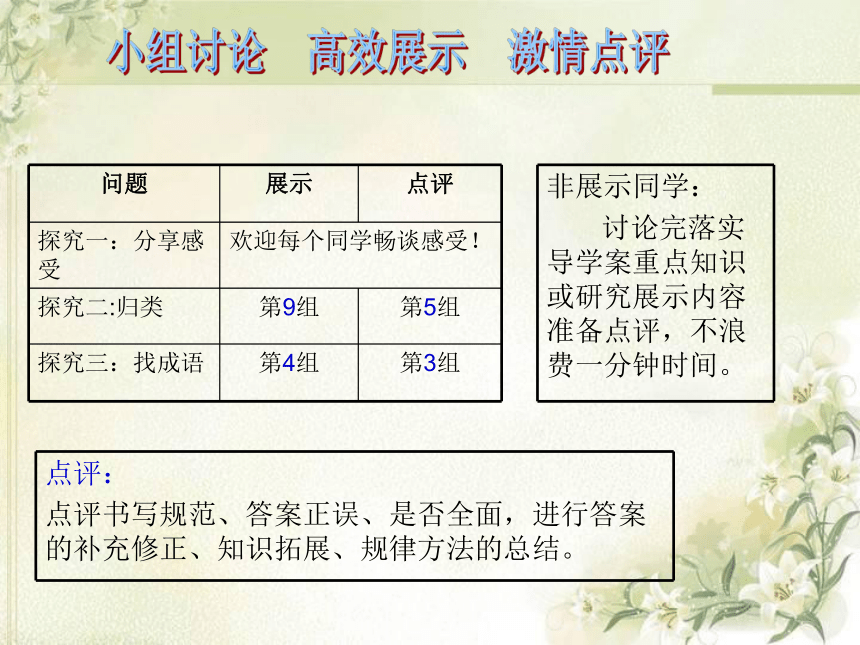 小组讨论　高效展示　激情点评

| 问题 | 展示 | 点评 |
|---|---|---|
| 探究一：分享感受 | 欢迎每个同学畅谈感受！ | |
| 探究二:归类 | 第9组 | 第5组 |
| 探究三：找成语 | 第4组 | 第3组 |

非展示同学：

讨论完落实导学案重点知识或研究展示内容准备点评，不浪费一分钟时间。

点评：

点评书写规范、答案正误、是否全面，进行答案的补充修正、知识拓展、规律方法的总结。